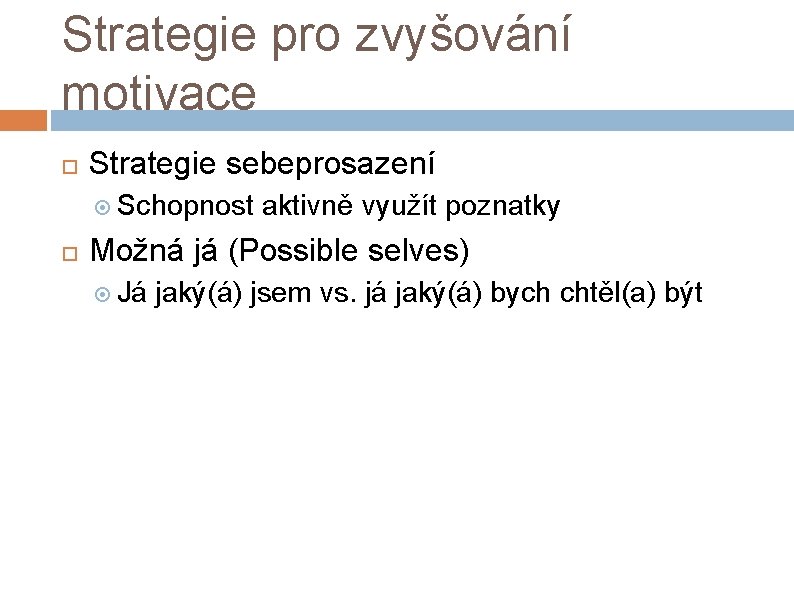 Strategie pro zvyšování motivace

Strategie sebeprosazení
Schopnost aktivně využít poznatky

Možná já (Possible selves)
Já jaký(á) jsem vs. já jaký(á) bych chtěl(a) být